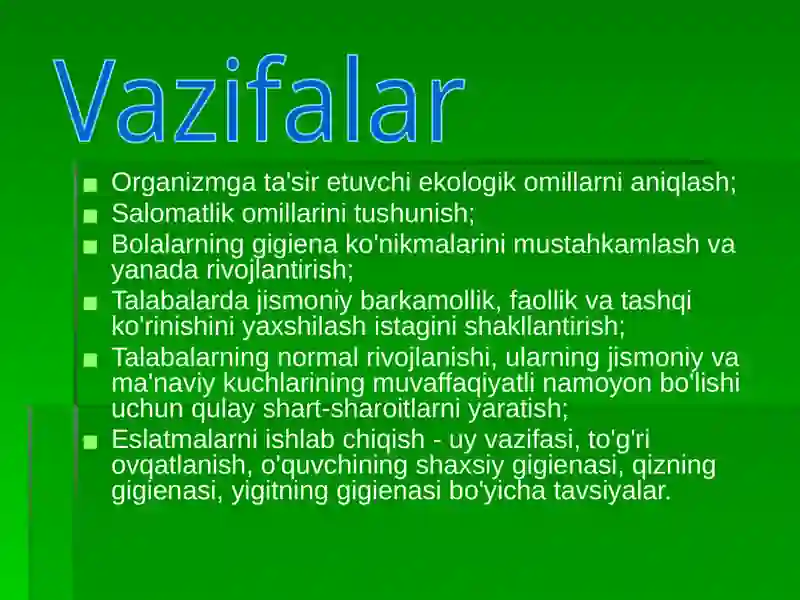 Vazifalar

■ Organizmga ta'sir etuvchi ekologik omillarni aniqlash;
■ Salomatlik omillarini tushunish;
■ Bolalarning gigiena ko'nikmalarini mustahkamlash va yanada rivojlantirish;
■ Talabalarda jismoniy barkamollik, faollik va tashqi ko'rinishini yaxshilash istagini shakllantirish;
■ Talabalarning normal rivojlanishi, ularning jismoniy va ma'naviy kuchlarining muvaffaqiyatli namoyon bo'lishi uchun qulay shart-sharoitlarni yaratish;
■ Eslatmalarni ishlab chiqish - uy vazifasi, to'g'ri ovqatlanish, o'quvchining shaxsiy gigienasi, qizning gigienasi, yigitning gigienasi bo'yicha tavsiyalar.